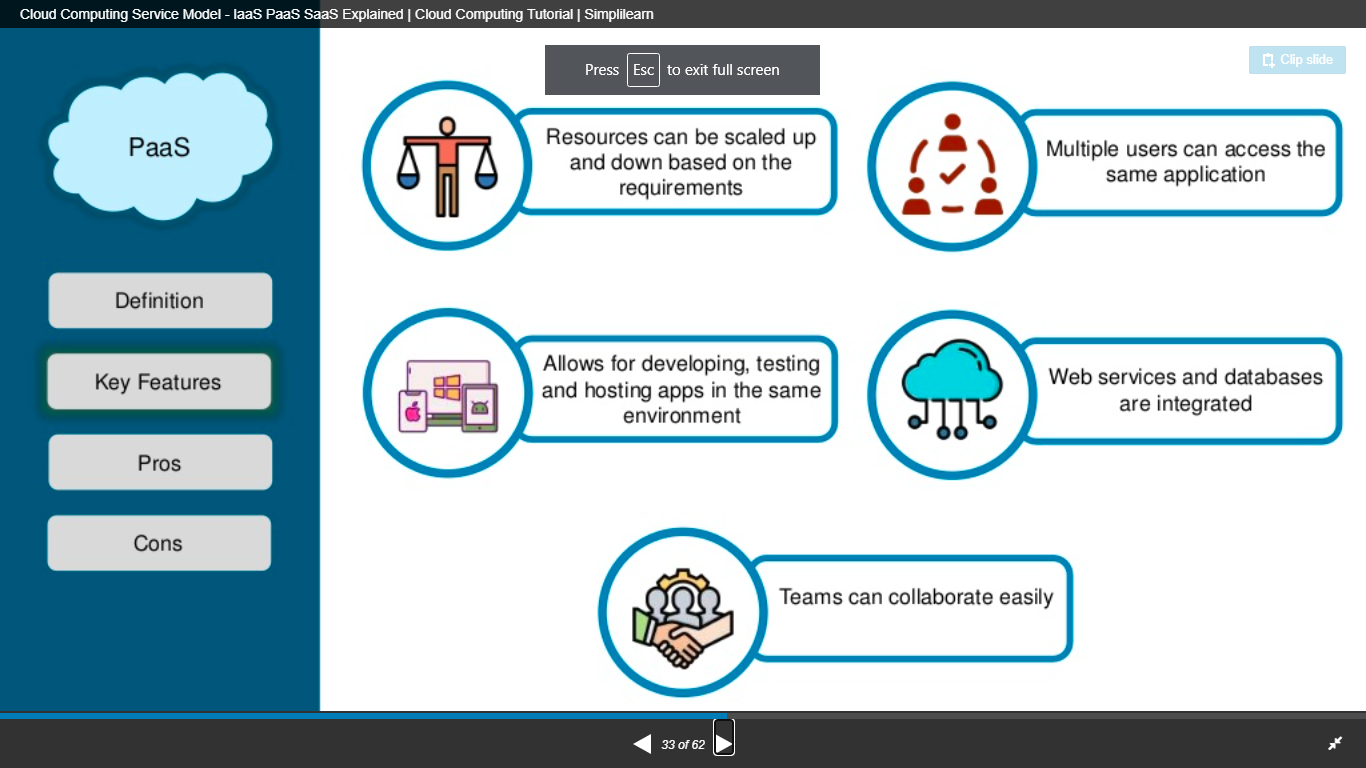 Cloud Computing Service Model - IaaS PaaS SaaS Explained | Cloud Computing Tutorial | Simplilearn

Press Esc to exit full screen

Clip slide

PaaS

Definition

Key Features

Pros

Cons

Resources can be scaled up and down based on the requirements

Multiple users can access the same application

Allows for developing, testing and hosting apps in the same environment

Web services and databases are integrated

Teams can collaborate easily

33 of 62